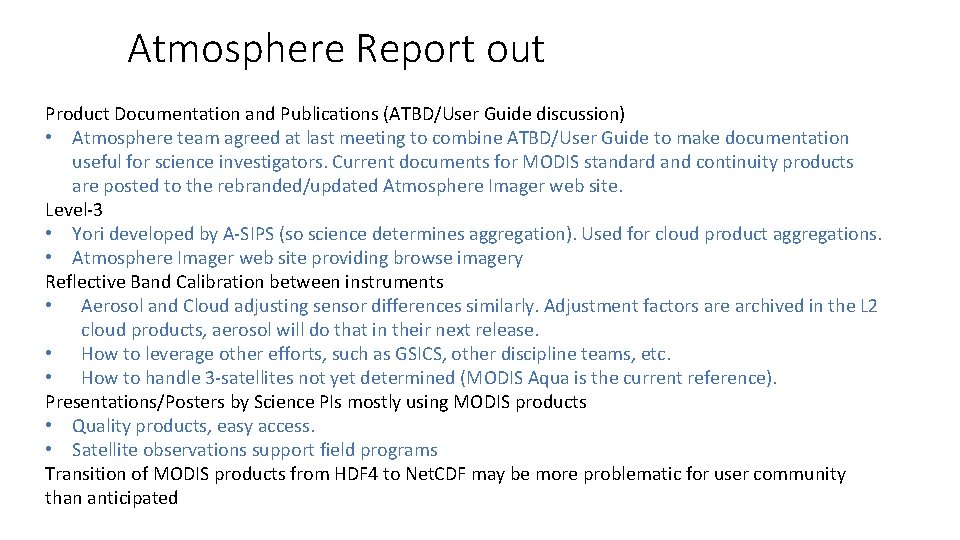 Atmosphere Report out

Product Documentation and Publications (ATBD/User Guide discussion)
• Atmosphere team agreed at last meeting to combine ATBD/User Guide to make documentation useful for science investigators. Current documents for MODIS standard and continuity products are posted to the rebranded/updated Atmosphere Imager web site.
Level-3
• Yori developed by A-SIPS (so science determines aggregation). Used for cloud product aggregations.
• Atmosphere Imager web site providing browse imagery
Reflective Band Calibration between instruments
• Aerosol and Cloud adjusting sensor differences similarly. Adjustment factors are archived in the L2 cloud products, aerosol will do that in their next release.
• How to leverage other efforts, such as GSICS, other discipline teams, etc.
• How to handle 3-satellites not yet determined (MODIS Aqua is the current reference).
Presentations/Posters by Science PIs mostly using MODIS products
• Quality products, easy access.
• Satellite observations support field programs
Transition of MODIS products from HDF4 to NetCDF may be more problematic for user community than anticipated